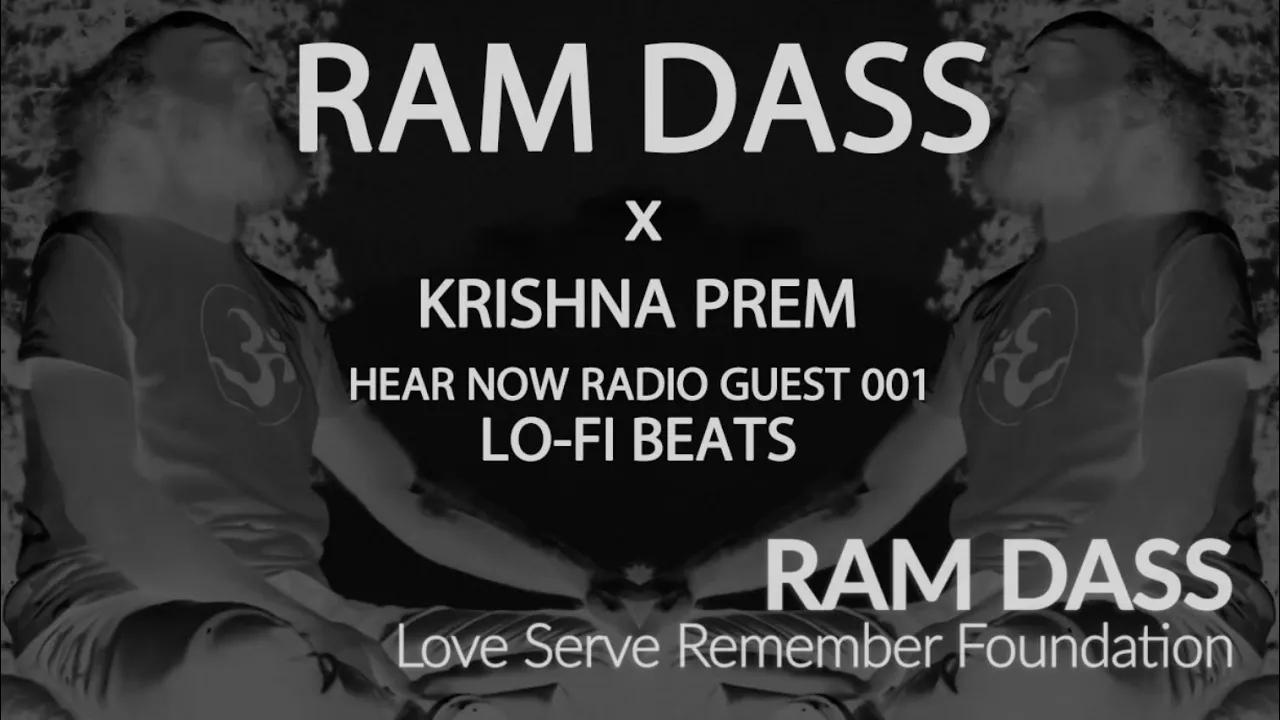 RAM DASS

x

KRISHNA PREM

HEAR NOW RADIO GUEST 001
LO-FI BEATS

RAM DASS
Love Serve Remember Foundation